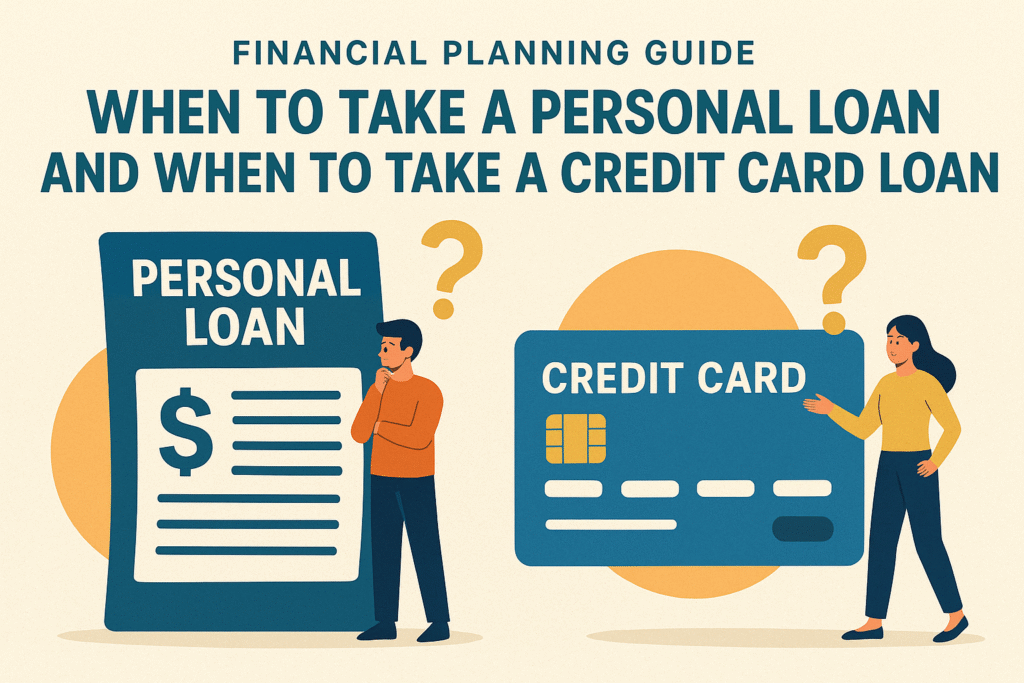 FINANCIAL PLANNING GUIDE
WHEN TO TAKE A PERSONAL LOAN AND WHEN TO TAKE A CREDIT CARD LOAN

PERSONAL LOAN

$

?

CREDIT CARD

?